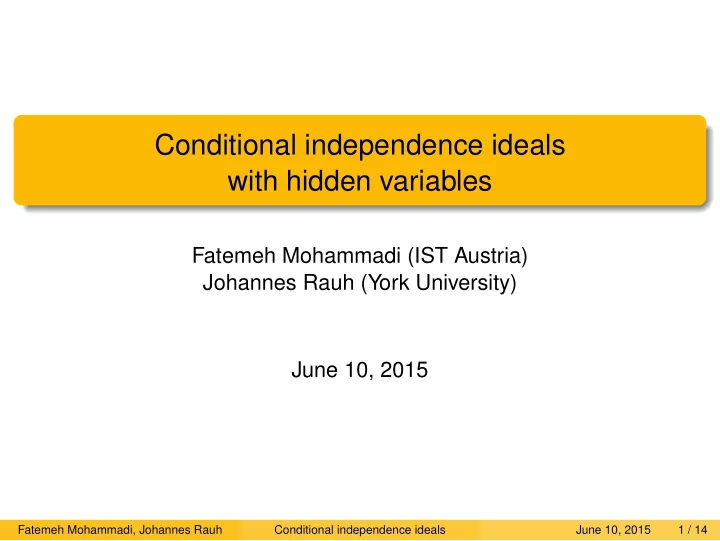 Conditional independence ideals with hidden variables

Fatemeh Mohammadi (IST Austria)
Johannes Rauh (York University)

June 10, 2015

Fatemeh Mohammadi, Johannes Rauh Conditional independence ideals June 10, 2015 1 / 14